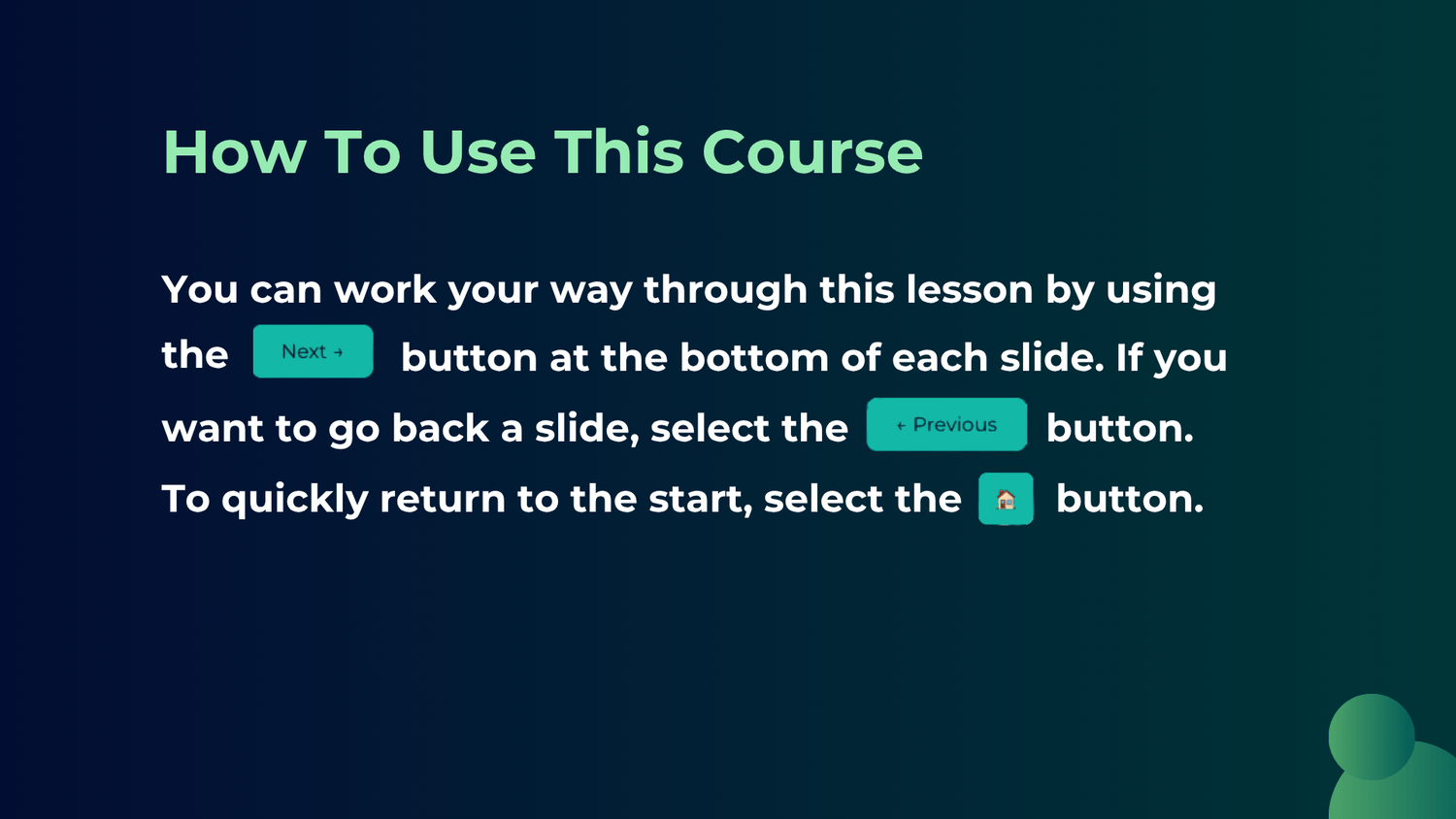 How To Use This Course

You can work your way through this lesson by using the Next → button at the bottom of each slide. If you want to go back a slide, select the ← Previous button. To quickly return to the start, select the 🏠 button.